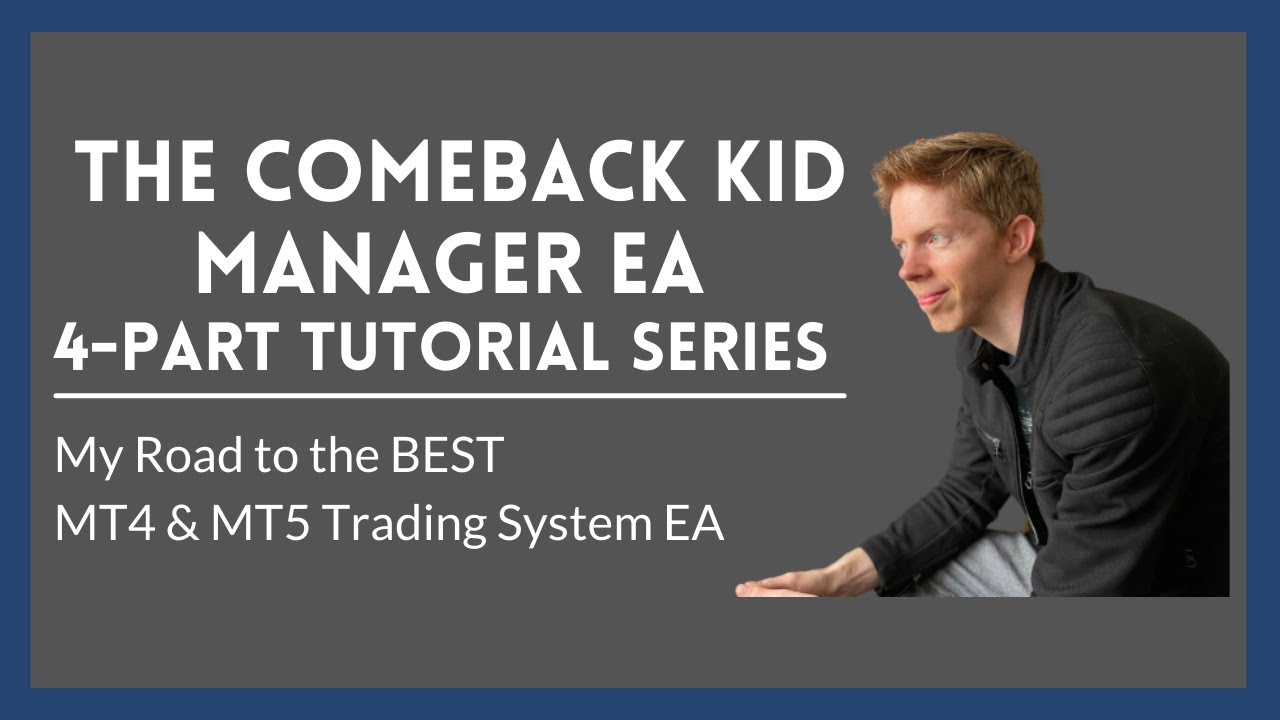 THE COMEBACK KID MANAGER EA
4-PART TUTORIAL SERIES

My Road to the BEST
MT4 & MT5 Trading System EA